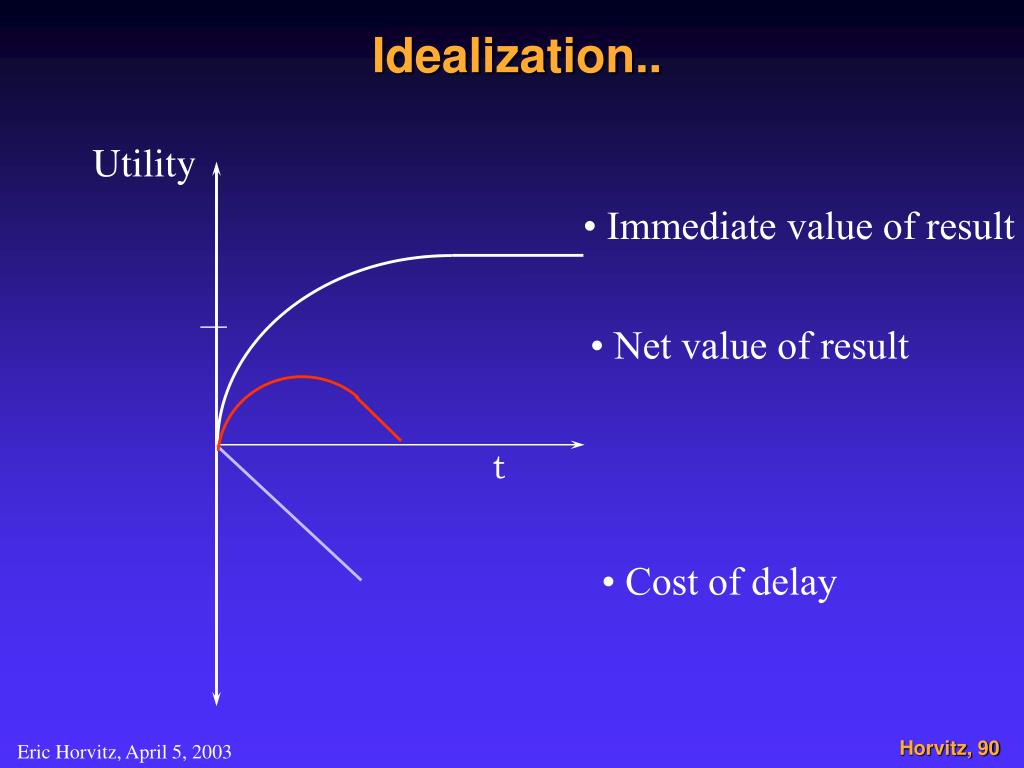 Idealization..

Utility

• Immediate value of result

• Net value of result

t

• Cost of delay

Eric Horvitz, April 5, 2003

Horvitz, 90